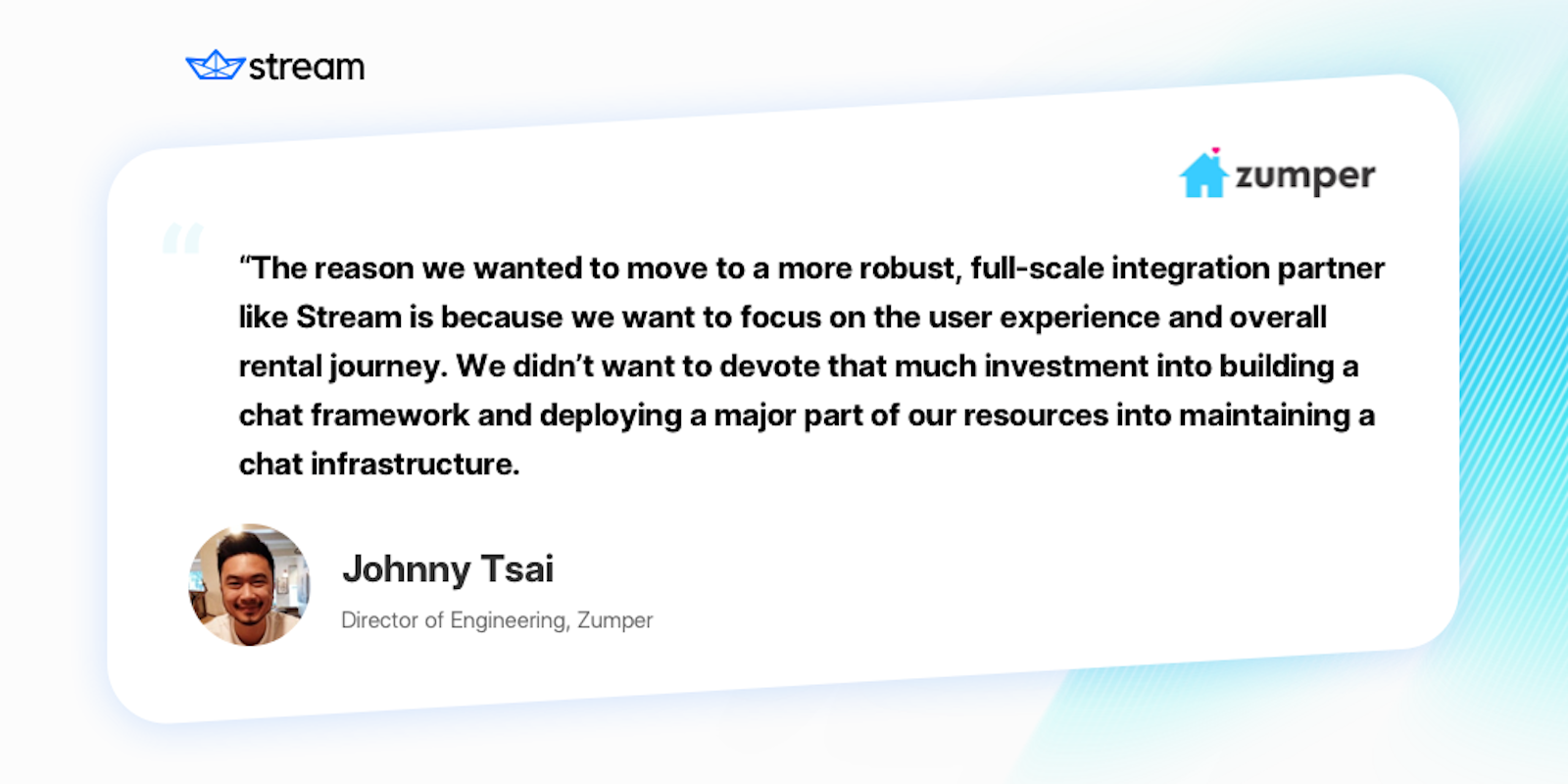 stream

zumper

“

“The reason we wanted to move to a more robust, full-scale integration partner like Stream is because we want to focus on the user experience and overall rental journey. We didn’t want to devote that much investment into building a chat framework and deploying a major part of our resources into maintaining a chat infrastructure.

Johnny Tsai
Director of Engineering, Zumper